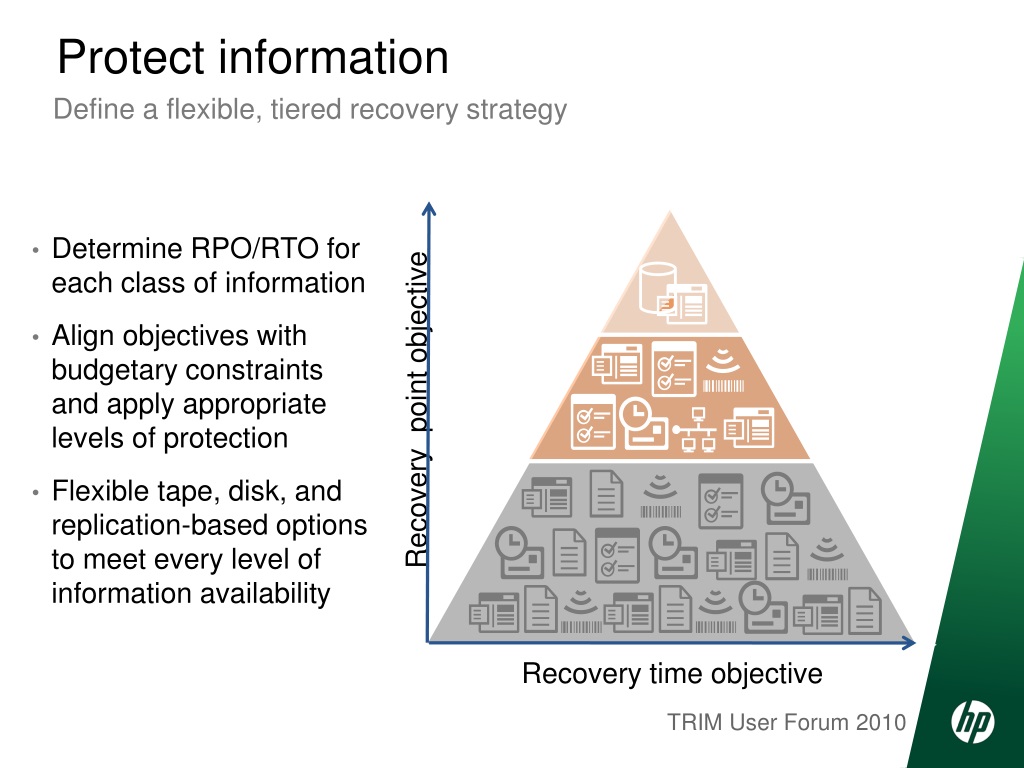 Protect information

Define a flexible, tiered recovery strategy

• Determine RPO/RTO for each class of information
• Align objectives with budgetary constraints and apply appropriate levels of protection
• Flexible tape, disk, and replication-based options to meet every level of information availability

Recovery point objective

Recovery time objective

TRIM User Forum 2010

hp